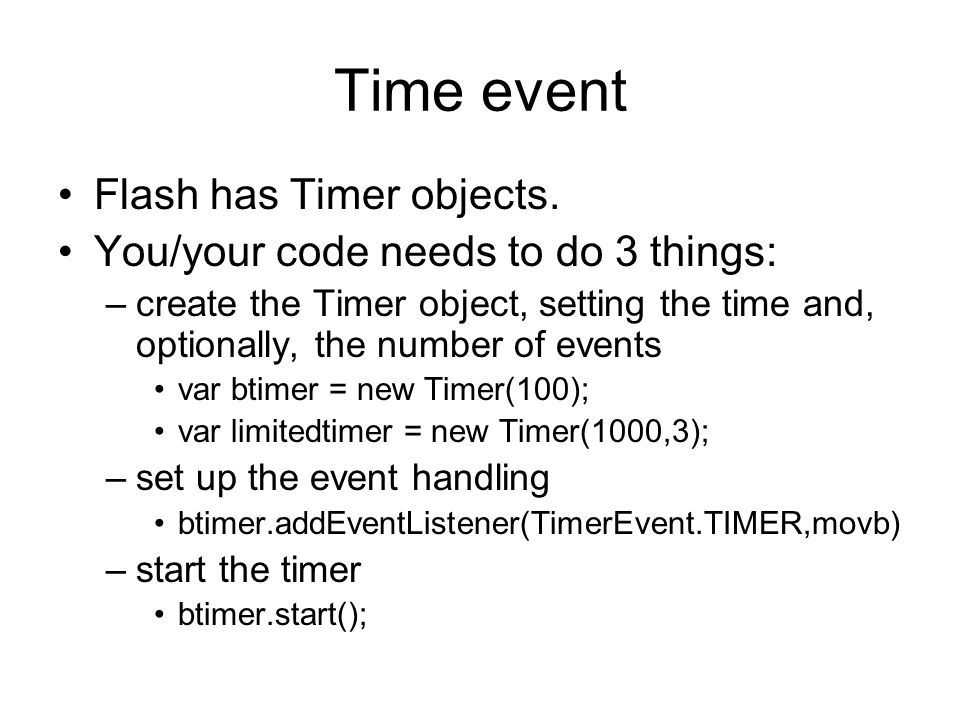 Time event

• Flash has Timer objects.
• You/your code needs to do 3 things:
– create the Timer object, setting the time and, optionally, the number of events
• var btimer = new Timer(100);
• var limitedtimer = new Timer(1000,3);
– set up the event handling
• btimer.addEventListener(TimerEvent.TIMER,movb)
– start the timer
• btimer.start();